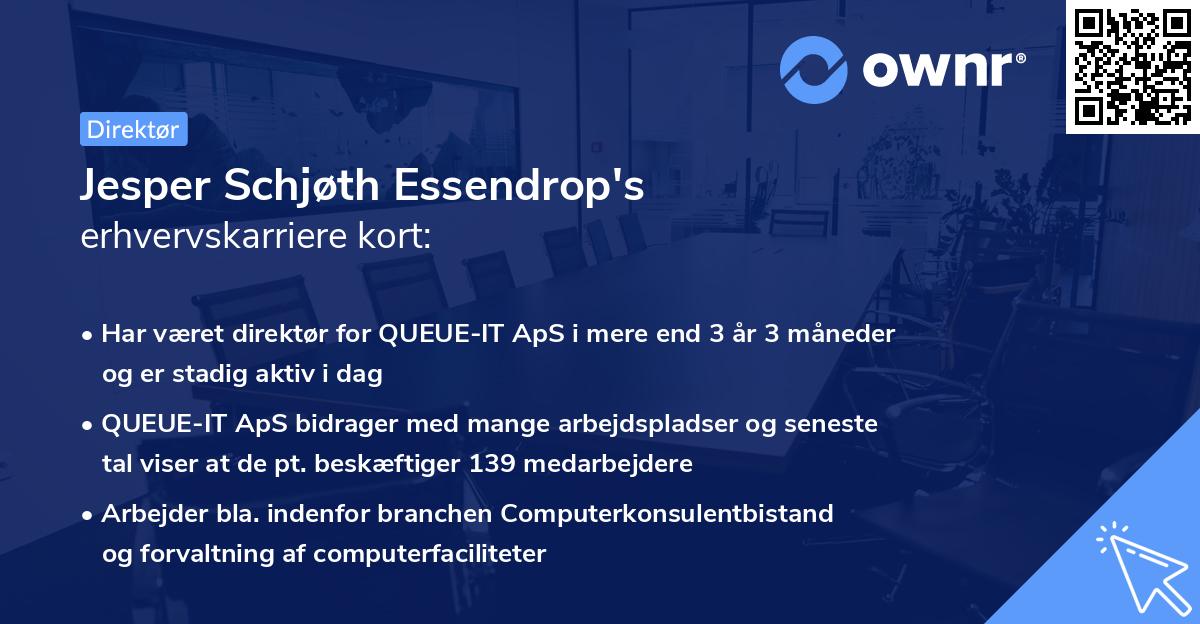 ownr®

Direktør

Jesper Schjøth Essendrop's erhvervskarriere kort:

• Har været direktør for QUEUE-IT ApS i mere end 3 år 3 måneder og er stadig aktiv i dag

• QUEUE-IT ApS bidrager med mange arbejdspladser og seneste tal viser at de pt. beskæftiger 139 medarbejdere

• Arbejder bla. indenfor branchen Computerkonsulentbistand og forvaltning af computerfaciliteter